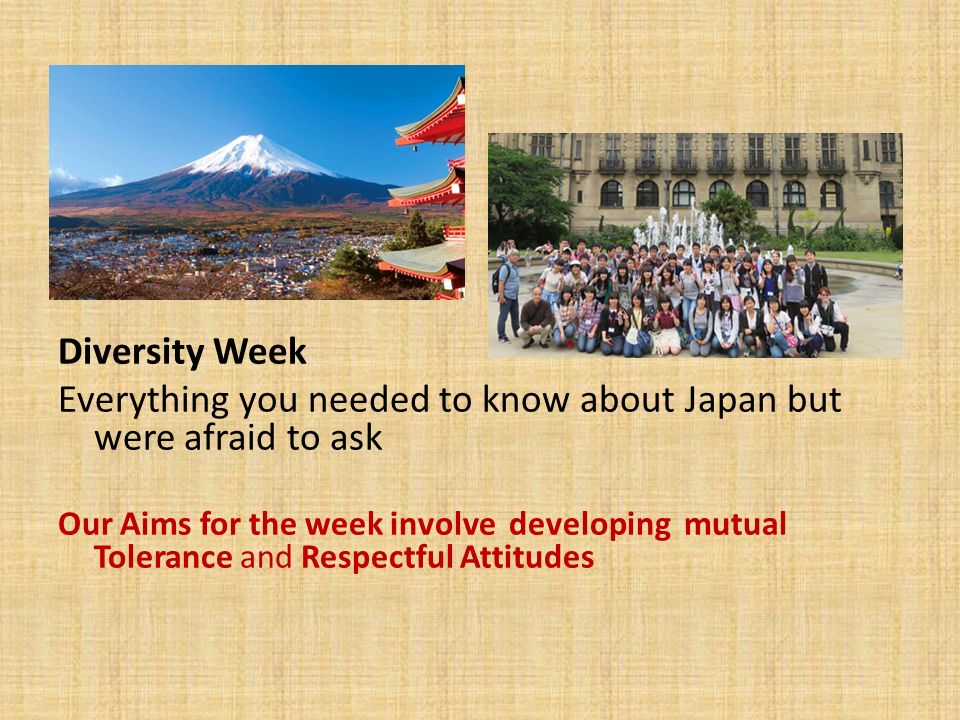 Diversity Week
Everything you needed to know about Japan but were afraid to ask

Our Aims for the week involve developing mutual Tolerance and Respectful Attitudes